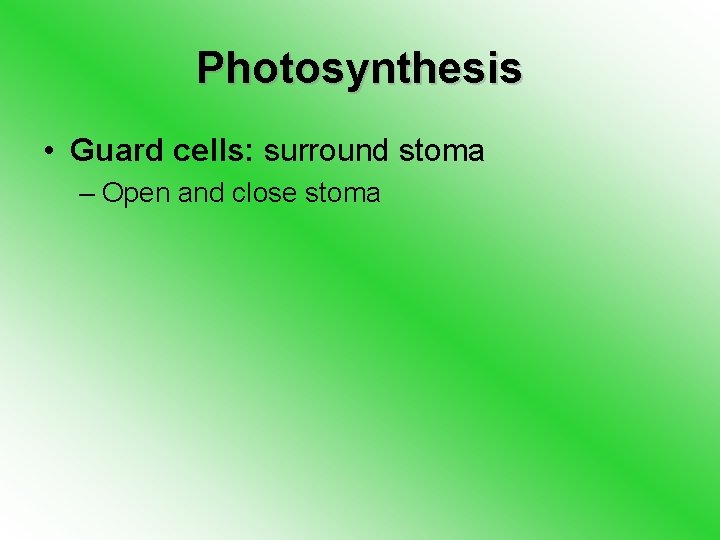 Photosynthesis

• Guard cells: surround stoma
– Open and close stoma